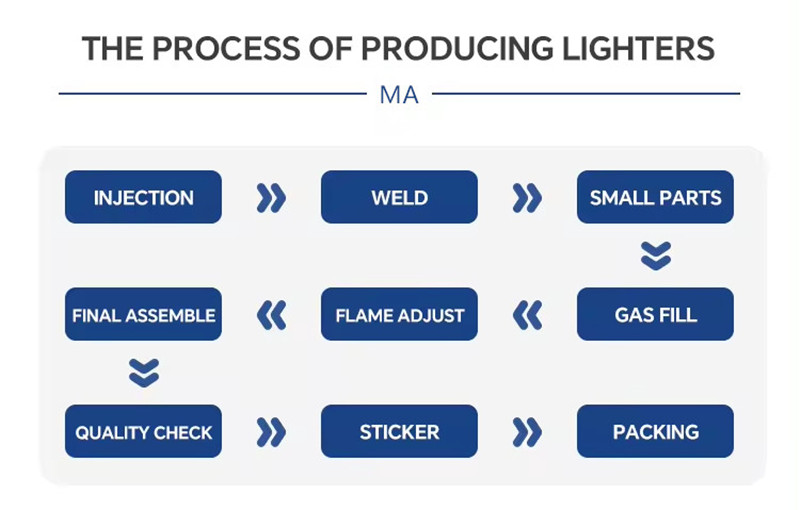 THE PROCESS OF PRODUCING LIGHTERS

MA

INJECTION

WELD

SMALL PARTS

GAS FILL

FLAME ADJUST

FINAL ASSEMBLE

QUALITY CHECK

STICKER

PACKING